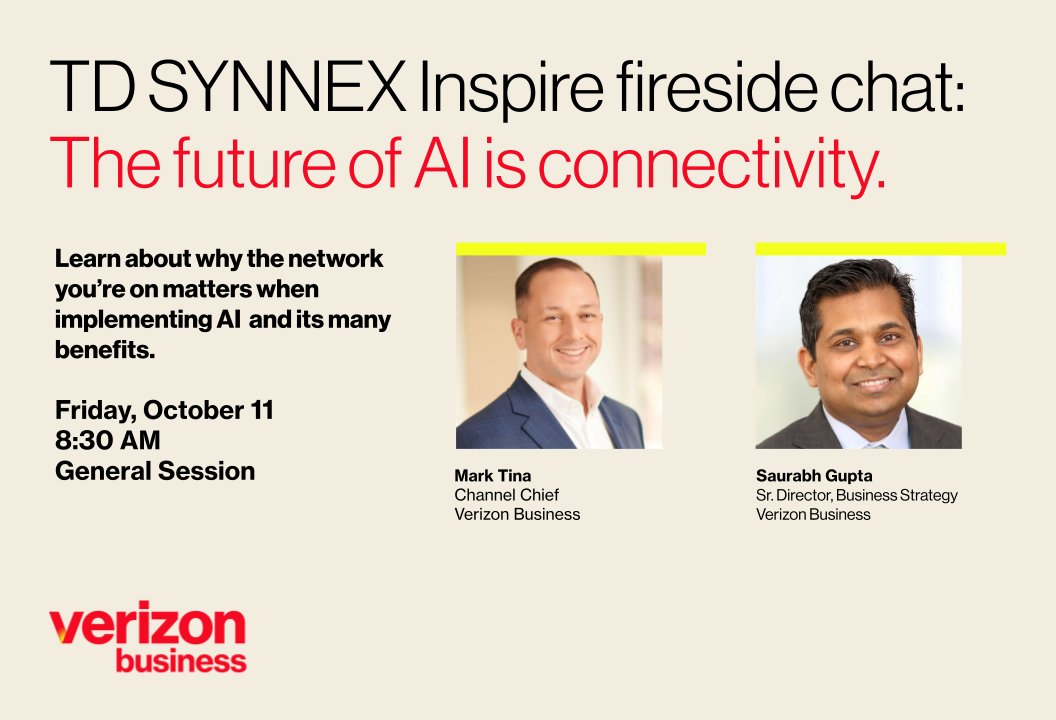 TD SYNNEX Inspire fireside chat:
The future of AI is connectivity.

Learn about why the network you're on matters when implementing AI and its many benefits.

Friday, October 11
8:30 AM
General Session

Mark Tina
Channel Chief
Verizon Business

Saurabh Gupta
Sr. Director, Business Strategy
Verizon Business

verizon
business